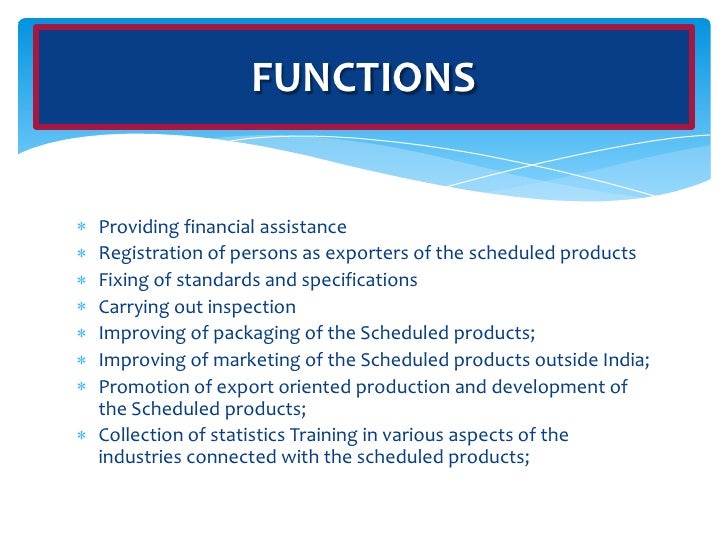 FUNCTIONS

* Providing financial assistance
* Registration of persons as exporters of the scheduled products
* Fixing of standards and specifications
* Carrying out inspection
* Improving of packaging of the Scheduled products;
* Improving of marketing of the Scheduled products outside India;
* Promotion of export oriented production and development of the Scheduled products;
* Collection of statistics Training in various aspects of the industries connected with the scheduled products;